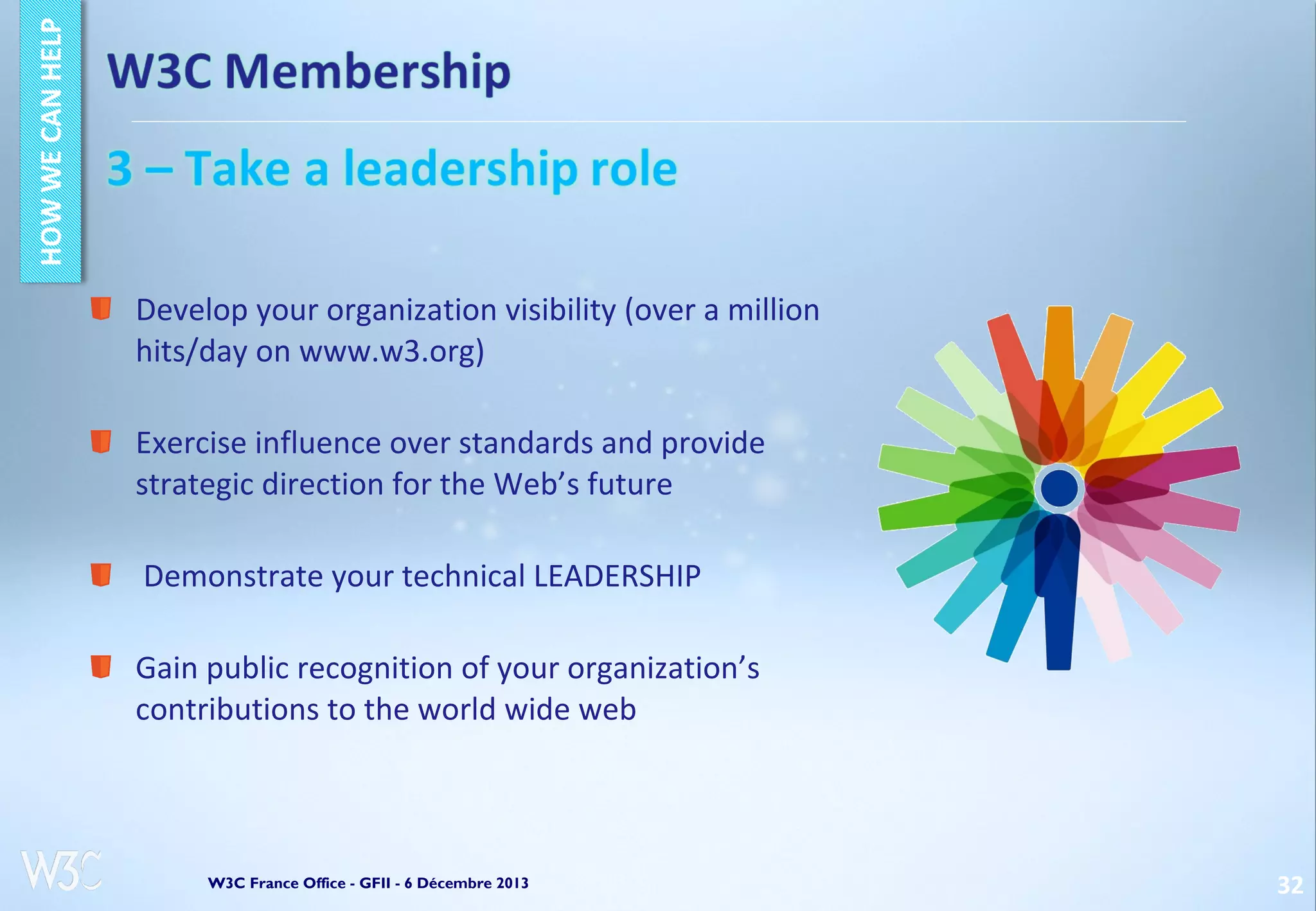 HOW WE CAN HELP

W3C Membership

3 – Take a leadership role

Develop your organization visibility (over a million hits/day on www.w3.org)

Exercise influence over standards and provide strategic direction for the Web's future

Demonstrate your technical LEADERSHIP

Gain public recognition of your organization's contributions to the world wide web

W3C

W3C France Office - GFII - 6 Décembre 2013

32